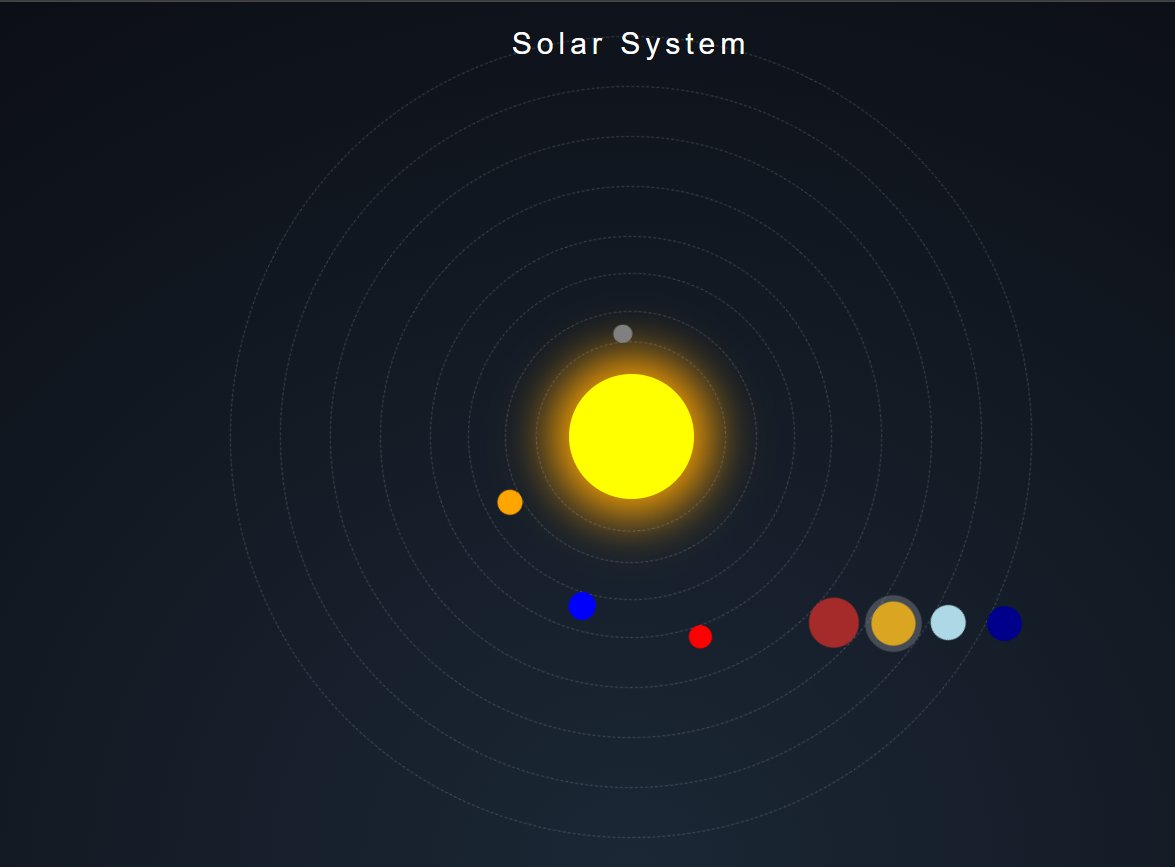 Solar System